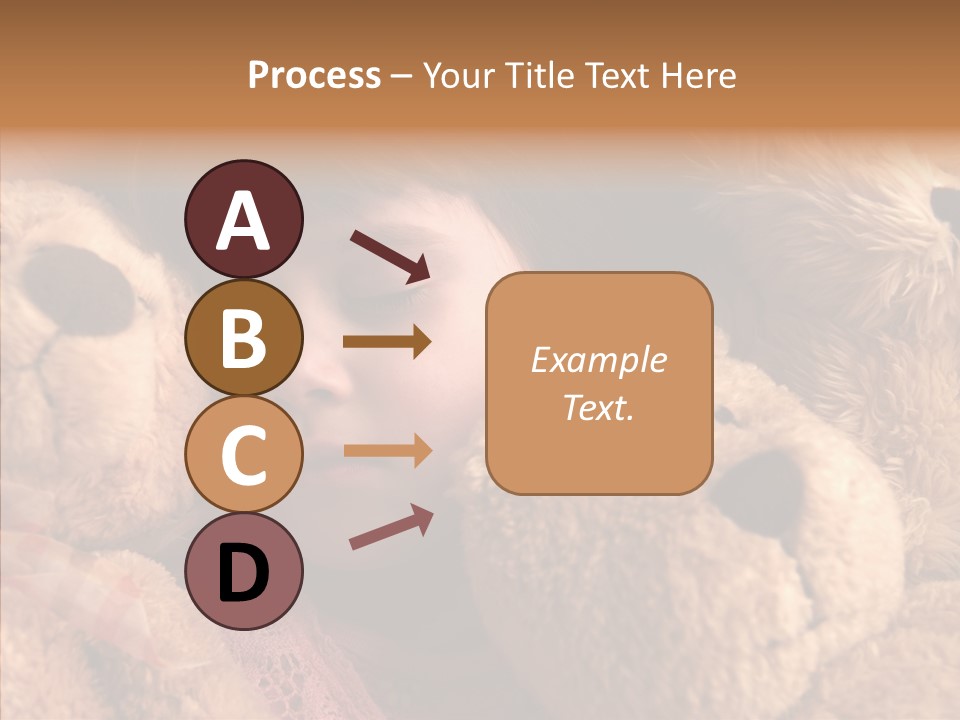 Process – Your Title Text Here

A

B

C

D

Example Text.